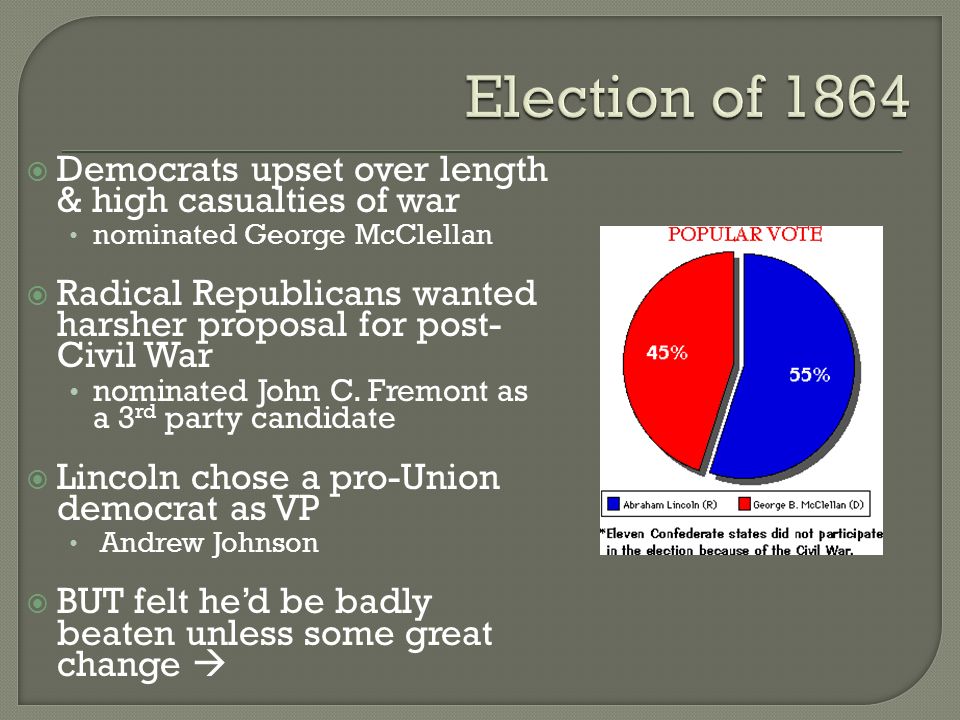 Election of 1864

Democrats upset over length & high casualties of war
• nominated George McClellan

Radical Republicans wanted harsher proposal for post-Civil War
• nominated John C. Fremont as a 3$^{rd}$ party candidate

Lincoln chose a pro-Union democrat as VP
• Andrew Johnson

BUT felt he'd be badly beaten unless some great change →

POPULAR VOTE

45%

55%

Abraham Lincoln (R)

George B. McClellan (D)

*Eleven Confederate states did not participate in the election because of the Civil War.